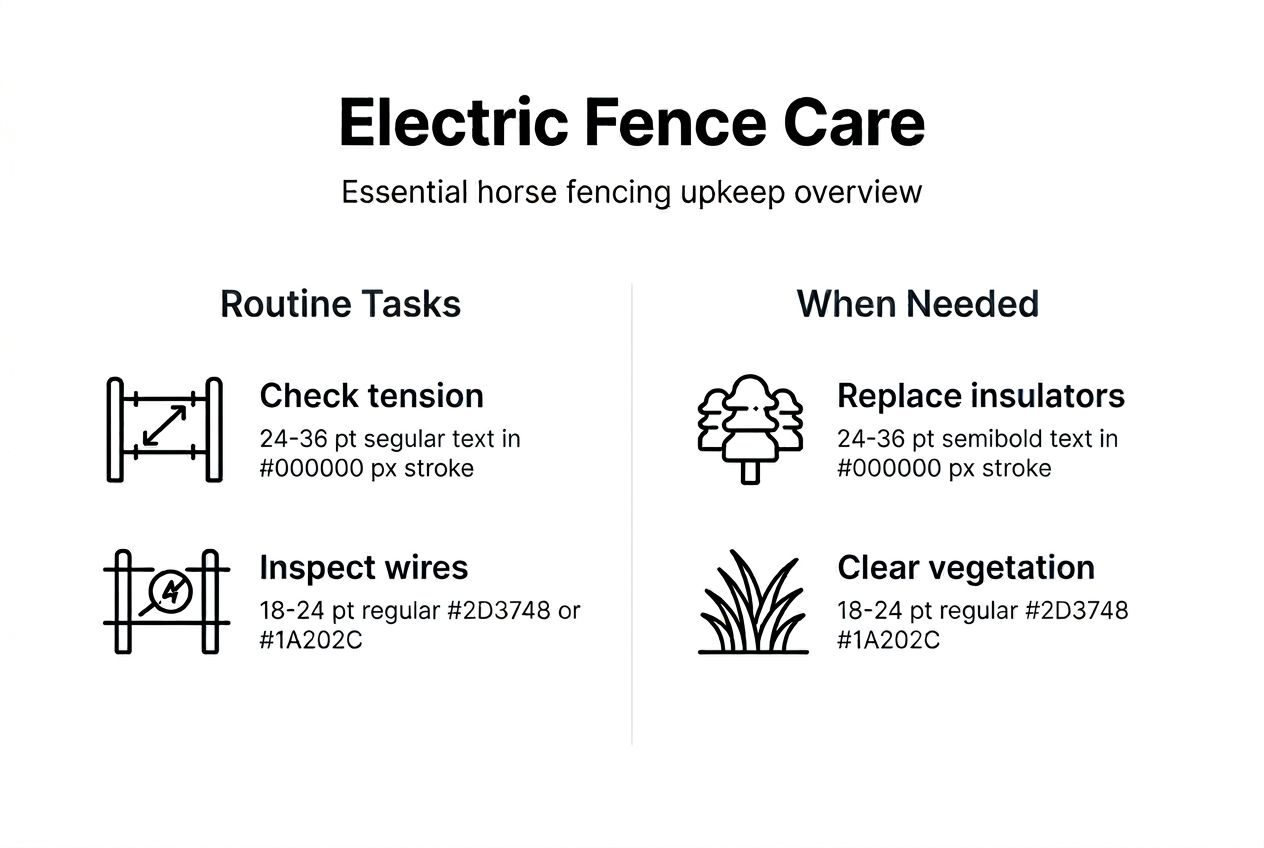 Electric Fence Care

Essential horse fencing upkeep overview

Routine Tasks

Check tension
24-36 pt segular text in #000000 px stroke

Inspect wires
18-24 pt regular #2D3748 or #1A202C

When Needed

Replace insulators
24-36 pt semibold text in #000000 px stroke

Clear vegetation
18-24 pt regular #2D3748 #1A202C